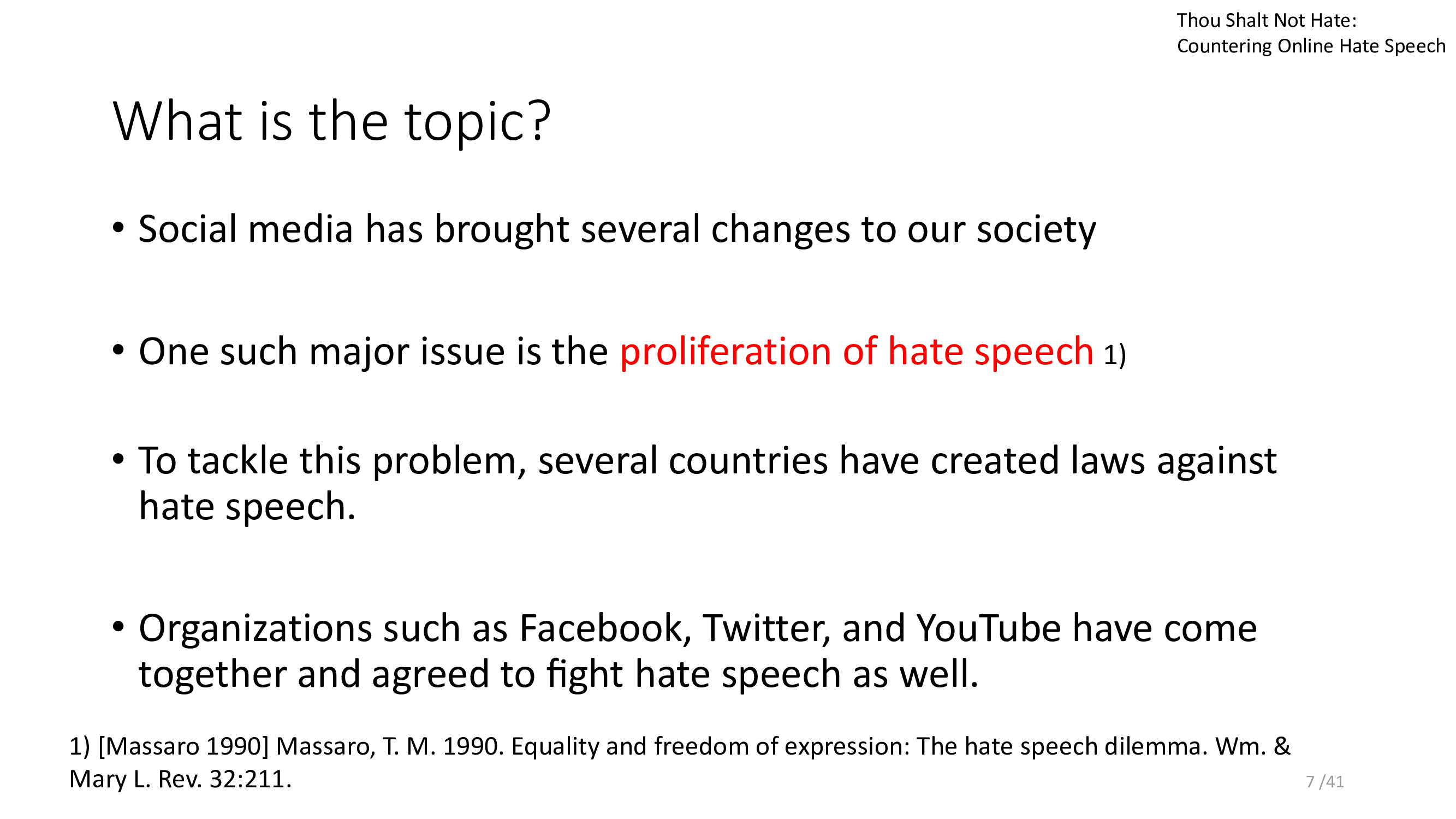 Thou Shalt Not Hate:
Countering Online Hate Speech

What is the topic?

• Social media has brought several changes to our society

• One such major issue is the proliferation of hate speech 1)

• To tackle this problem, several countries have created laws against hate speech.

• Organizations such as Facebook, Twitter, and YouTube have come together and agreed to fight hate speech as well.

1) [Massaro 1990] Massaro, T. M. 1990. Equality and freedom of expression: The hate speech dilemma. Wm. & Mary L. Rev. 32:211.

7 /41